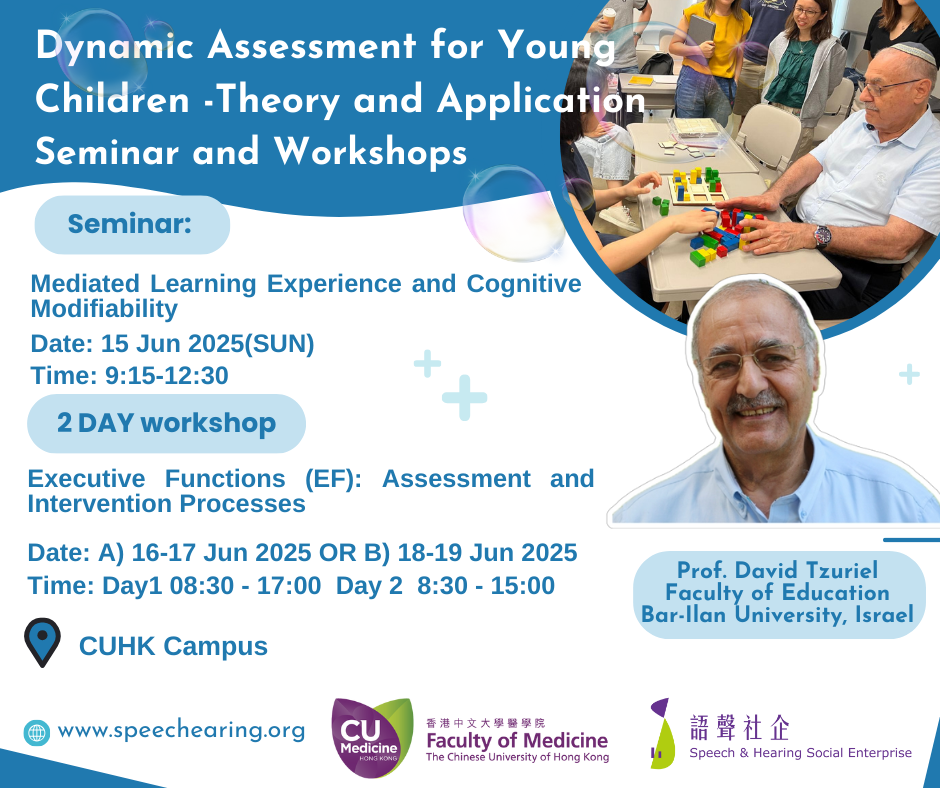 Dynamic Assessment for Young Children -Theory and Application Seminar and Workshops

Seminar:

Mediated Learning Experience and Cognitive Modifiability

Date: 15 Jun 2025(SUN)

Time: 9:15-12:30

2 DAY workshop

Executive Functions (EF): Assessment and Intervention Processes

Date: A) 16-17 Jun 2025 OR B) 18-19 Jun 2025

Time: Day1 08:30 - 17:00 Day 2 8:30 - 15:00

CUHK Campus

Prof. David Tzuriel
Faculty of Education
Bar-Ilan University, Israel

www.speechearing.org

CU Medicine HONG KONG

香港中文大學醫學院
Faculty of Medicine
The Chinese University of Hong Kong

語聲社企
Speech & Hearing Social Enterprise